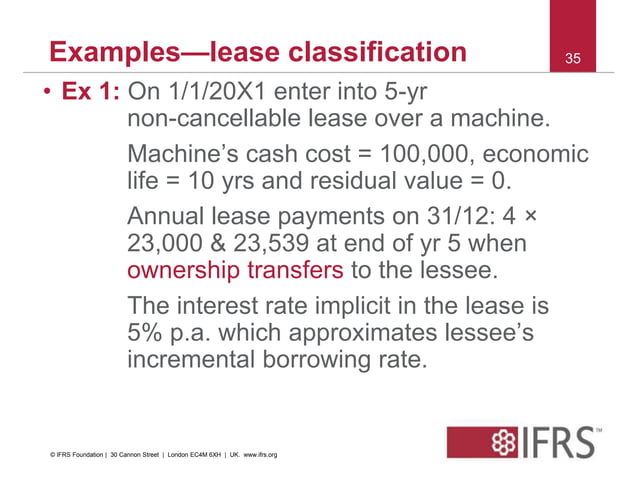 Examples—lease classification

35

• Ex 1: On 1/1/20X1 enter into 5-yr non-cancellable lease over a machine.

Machine's cash cost = 100,000, economic life = 10 yrs and residual value = 0.

Annual lease payments on 31/12: 4 × 23,000 & 23,539 at end of yr 5 when ownership transfers to the lessee.

The interest rate implicit in the lease is 5% p.a. which approximates lessee's incremental borrowing rate.

© IFRS Foundation | 30 Cannon Street | London EC4M 6XH | UK. www.ifrs.org

IFRS™